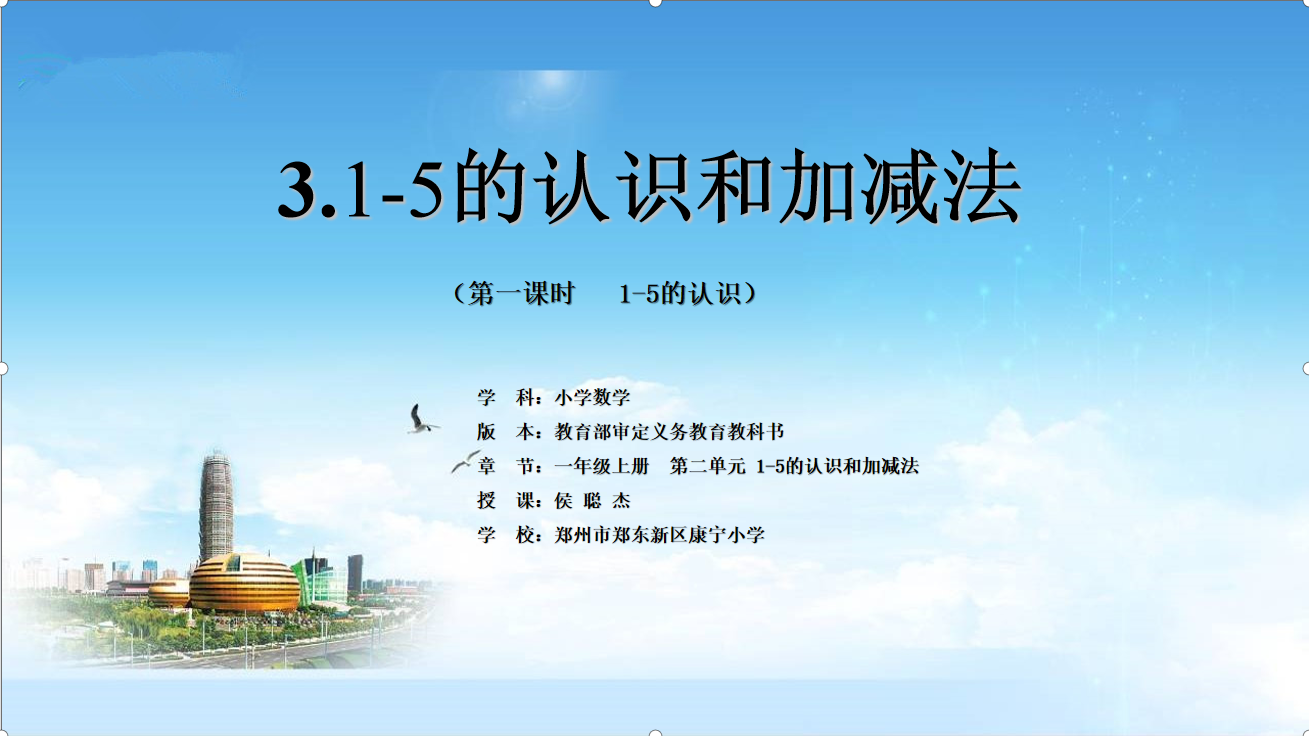 3.1-5的认识和加减法

（第一课时　1-5的认识）

学　科：小学数学

版　本：教育部审定义务教育教科书

章　节：一年级上册　第二单元 1-5的认识和加减法

授　课：侯 聪 杰

学　校：郑州市郑东新区康宁小学